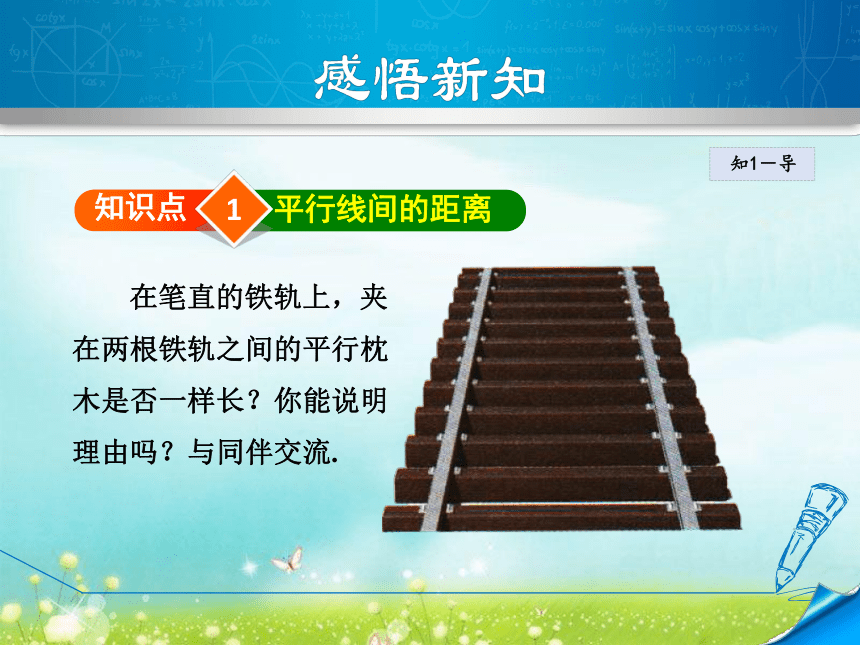 感悟新知

知1－导

知识点 1 平行线间的距离

在笔直的铁轨上，夹在两根铁轨之间的平行枕木是否一样长？你能说明理由吗？与同伴交流.